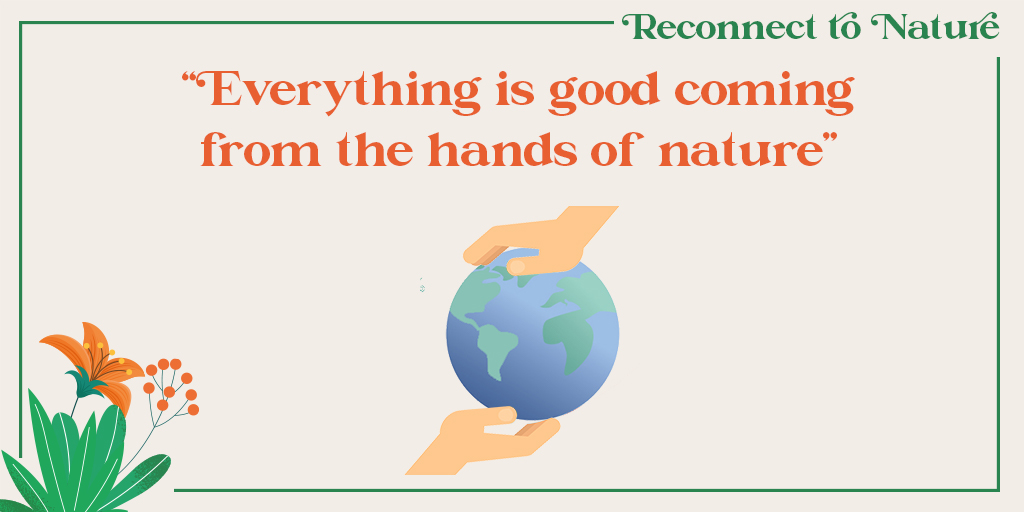 Reconnect to Nature

"Everything is good coming from the hands of nature"